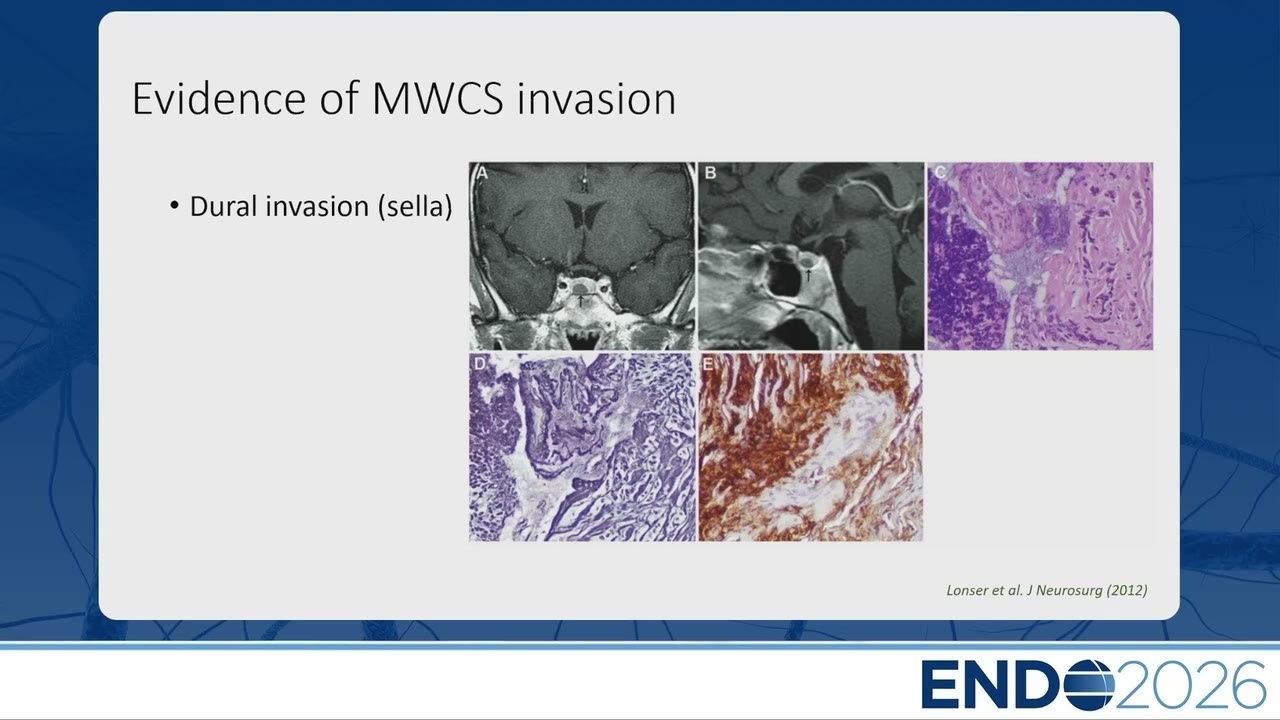 Evidence of MWCS invasion

• Dural invasion (sella)

A B C
D E

Lonser et al. J Neurosurg (2012)

ENDO2026